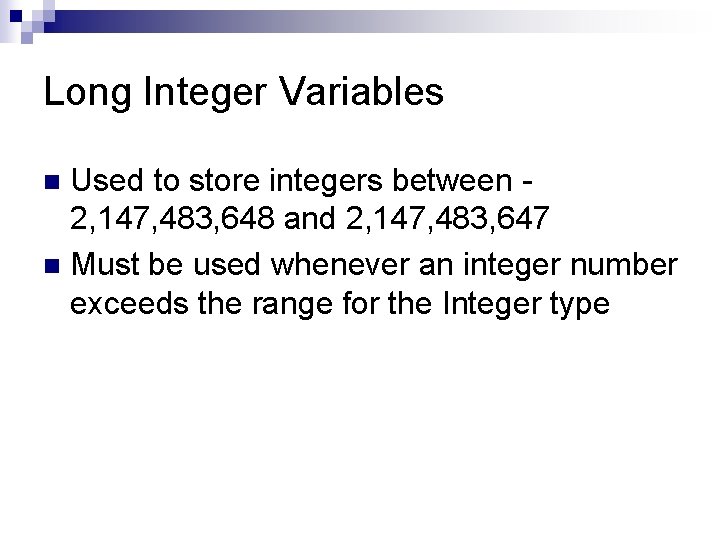 Long Integer Variables

Used to store integers between -2,147,483,648 and 2,147,483,647

Must be used whenever an integer number exceeds the range for the Integer type